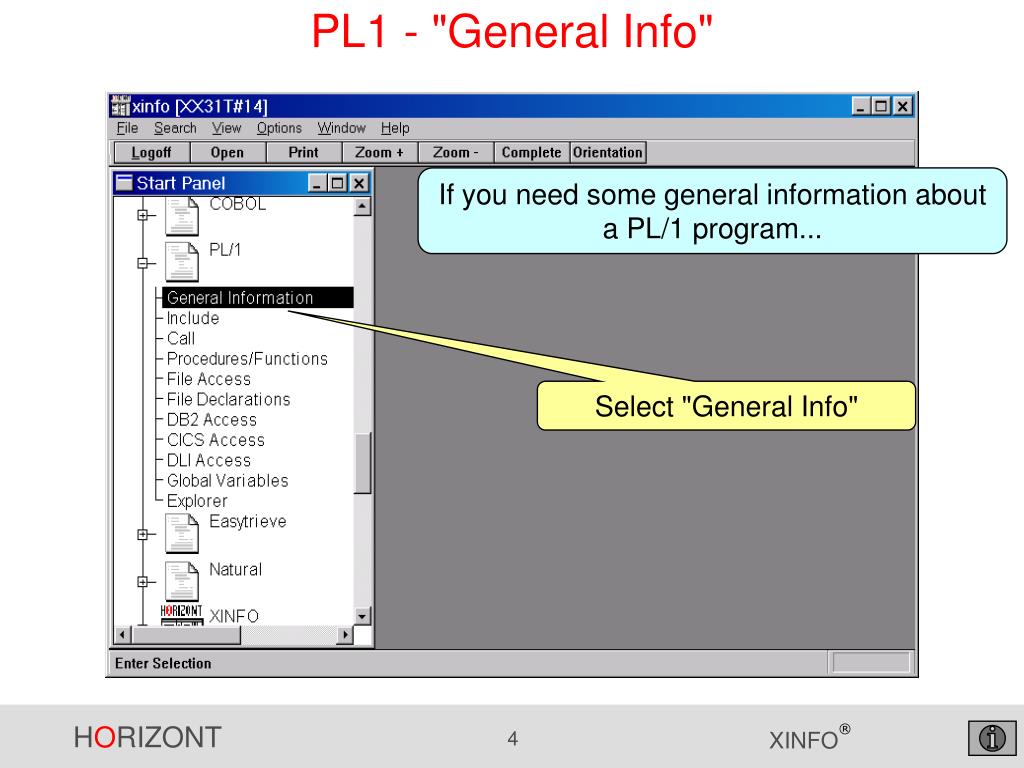 PL1 - "General Info"

xinfo [XX31T#14]

File Search View Options Window Help

Logoff Open Print Zoom + Zoom - Complete Orientation

Start Panel

COBOL

PL/1

General Information
Include
Call
Procedures/Functions
File Access
File Declarations
DB2 Access
CICS Access
DLI Access
Global Variables
Explorer

Easytrieve

Natural

HORIZONT XINFO

If you need some general information about a PL/1 program...

Select "General Info"

Enter Selection

HORIZONT

4

XINFO®